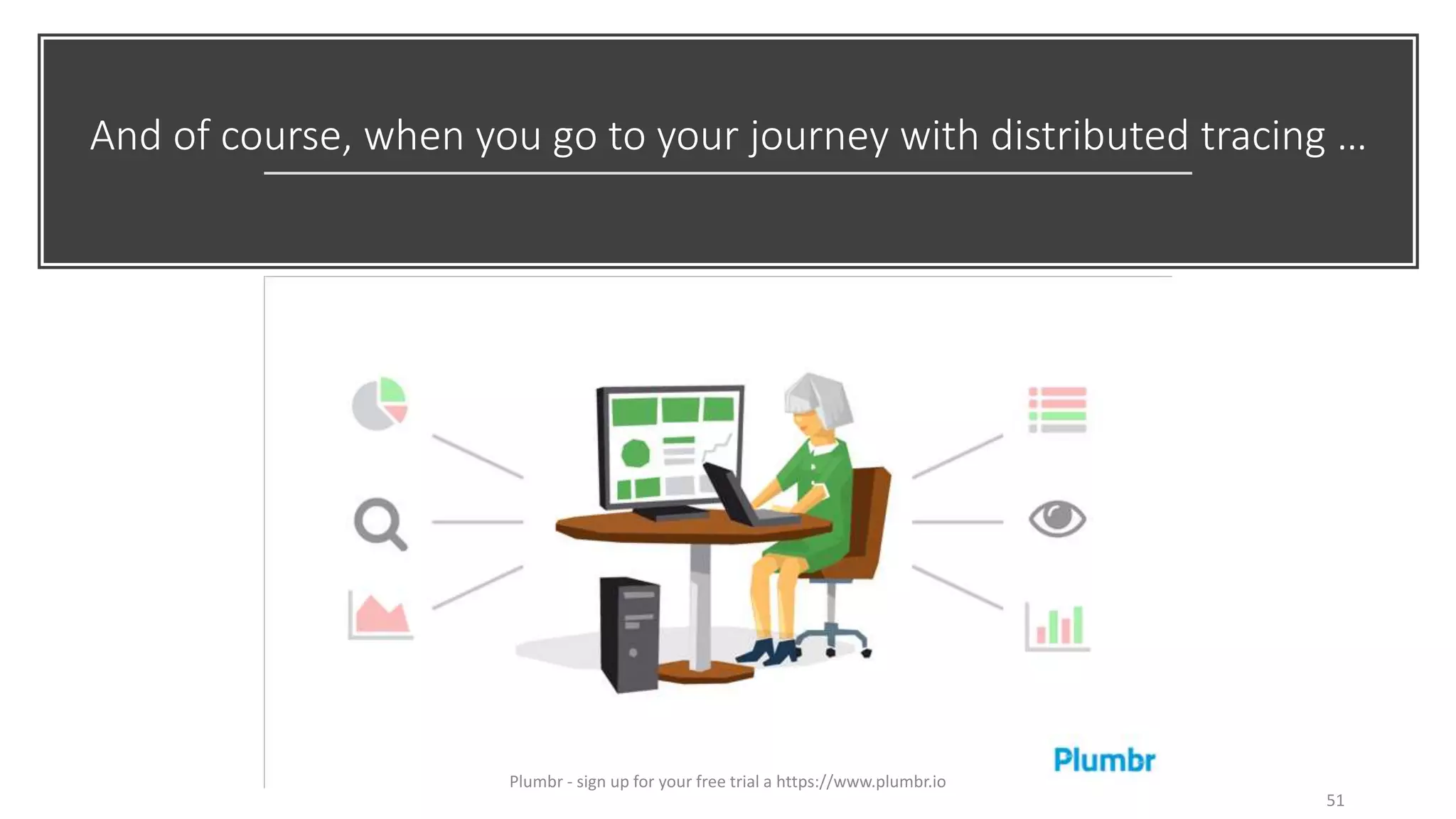 And of course, when you go to your journey with distributed tracing …

Plumbr

Plumbr - sign up for your free trial a https://www.plumbr.io

51